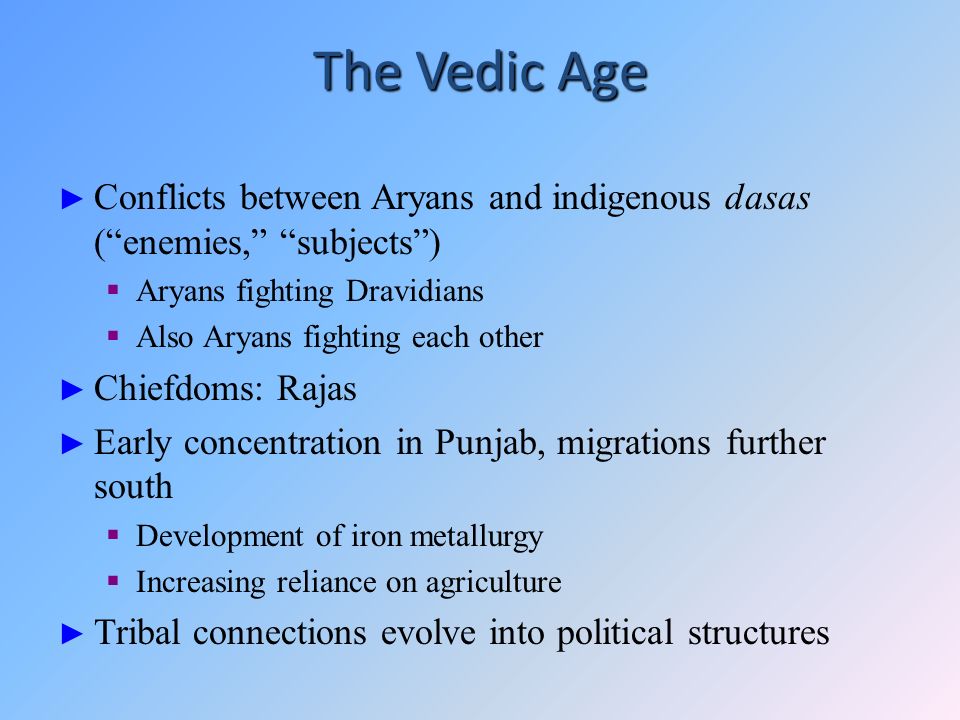 The Vedic Age

► Conflicts between Aryans and indigenous dasas (“enemies,” “subjects”)
▪ Aryans fighting Dravidians
▪ Also Aryans fighting each other

► Chiefdoms: Rajas

► Early concentration in Punjab, migrations further south
▪ Development of iron metallurgy
▪ Increasing reliance on agriculture

► Tribal connections evolve into political structures